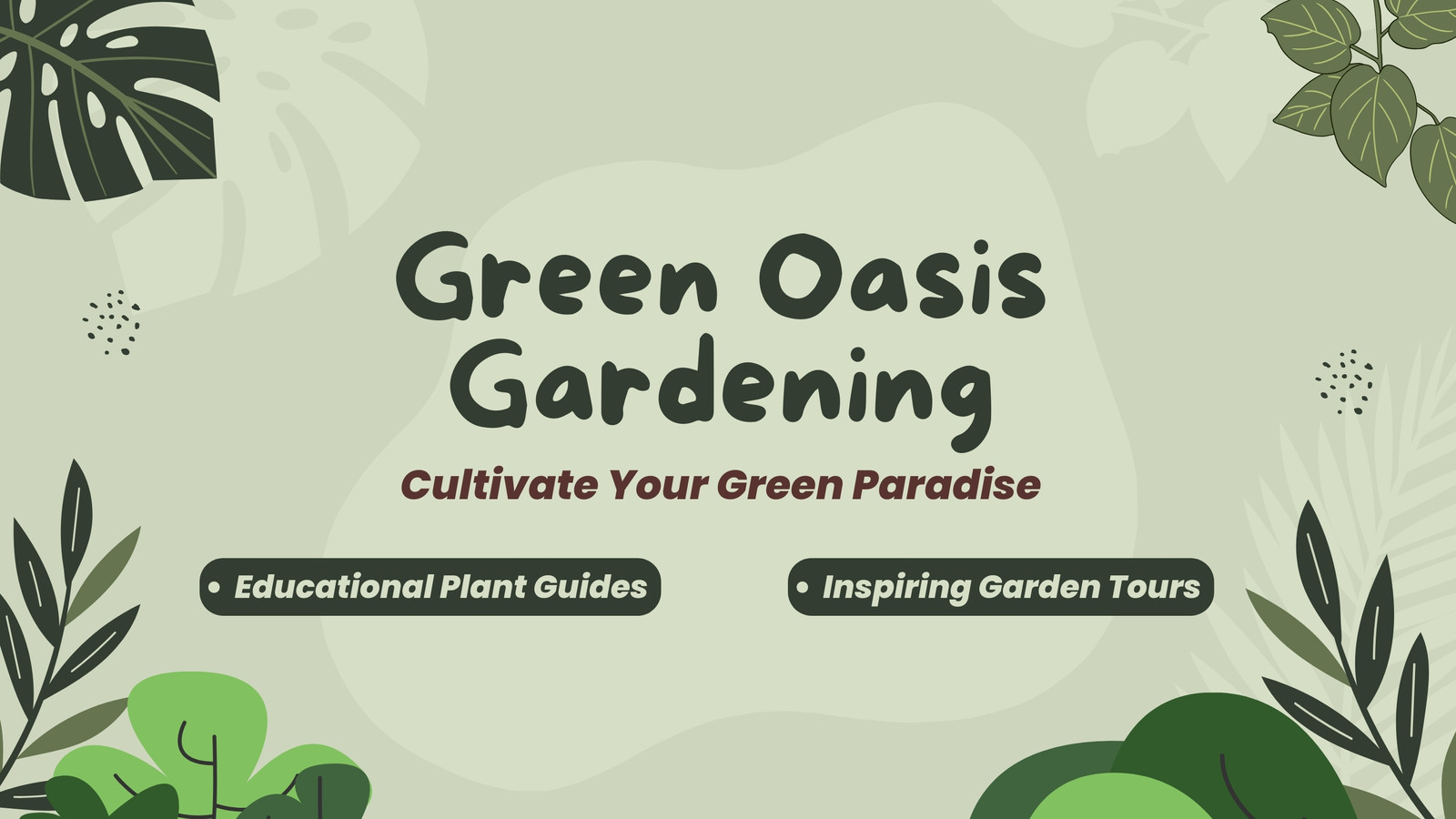 Green Oasis Gardening

Cultivate Your Green Paradise

• Educational Plant Guides

• Inspiring Garden Tours